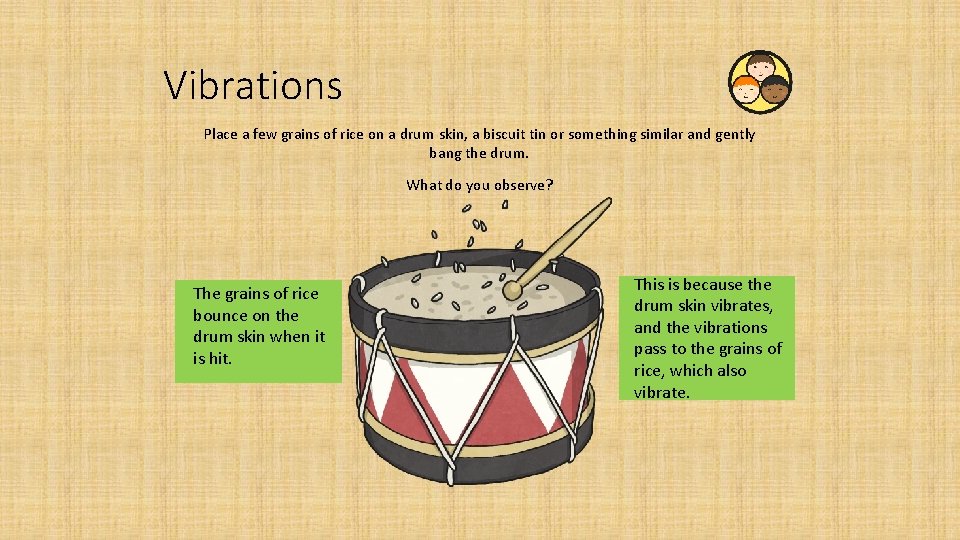 Vibrations

Place a few grains of rice on a drum skin, a biscuit tin or something similar and gently bang the drum.

What do you observe?

The grains of rice bounce on the drum skin when it is hit.

This is because the drum skin vibrates, and the vibrations pass to the grains of rice, which also vibrate.